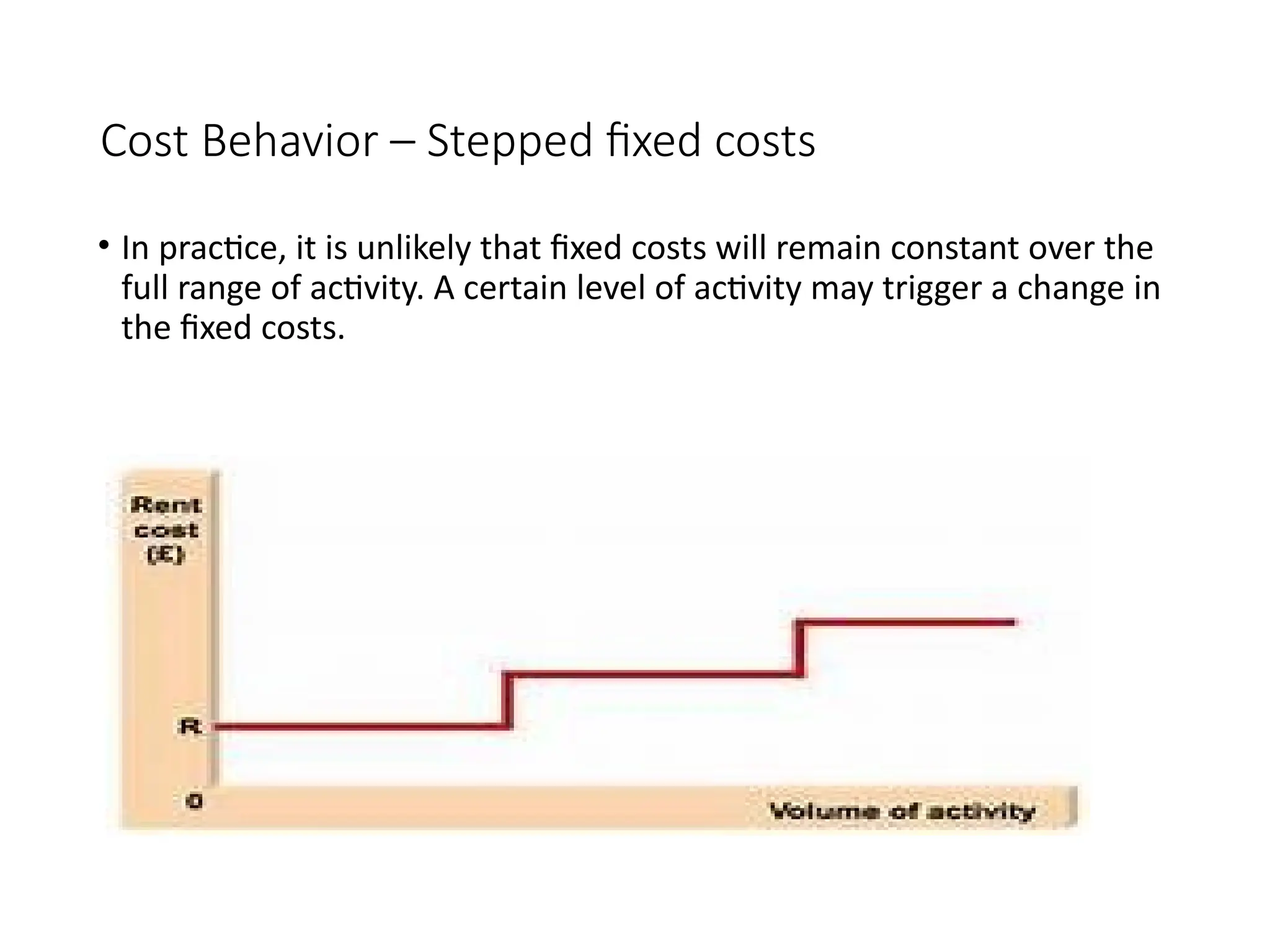 Cost Behavior – Stepped fixed costs

• In practice, it is unlikely that fixed costs will remain constant over the full range of activity. A certain level of activity may trigger a change in the fixed costs.

Rent cost (£)

R

0

Volume of activity